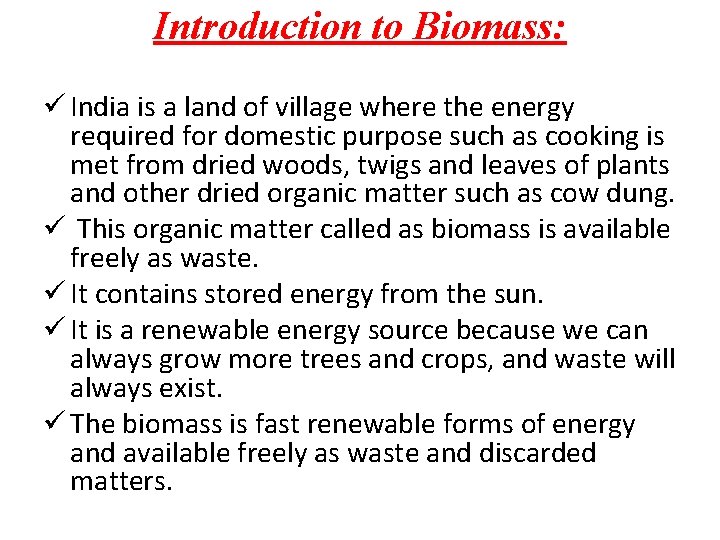 Introduction to Biomass:

✓ India is a land of village where the energy required for domestic purpose such as cooking is met from dried woods, twigs and leaves of plants and other dried organic matter such as cow dung.

✓ This organic matter called as biomass is available freely as waste.

✓ It contains stored energy from the sun.

✓ It is a renewable energy source because we can always grow more trees and crops, and waste will always exist.

✓ The biomass is fast renewable forms of energy and available freely as waste and discarded matters.